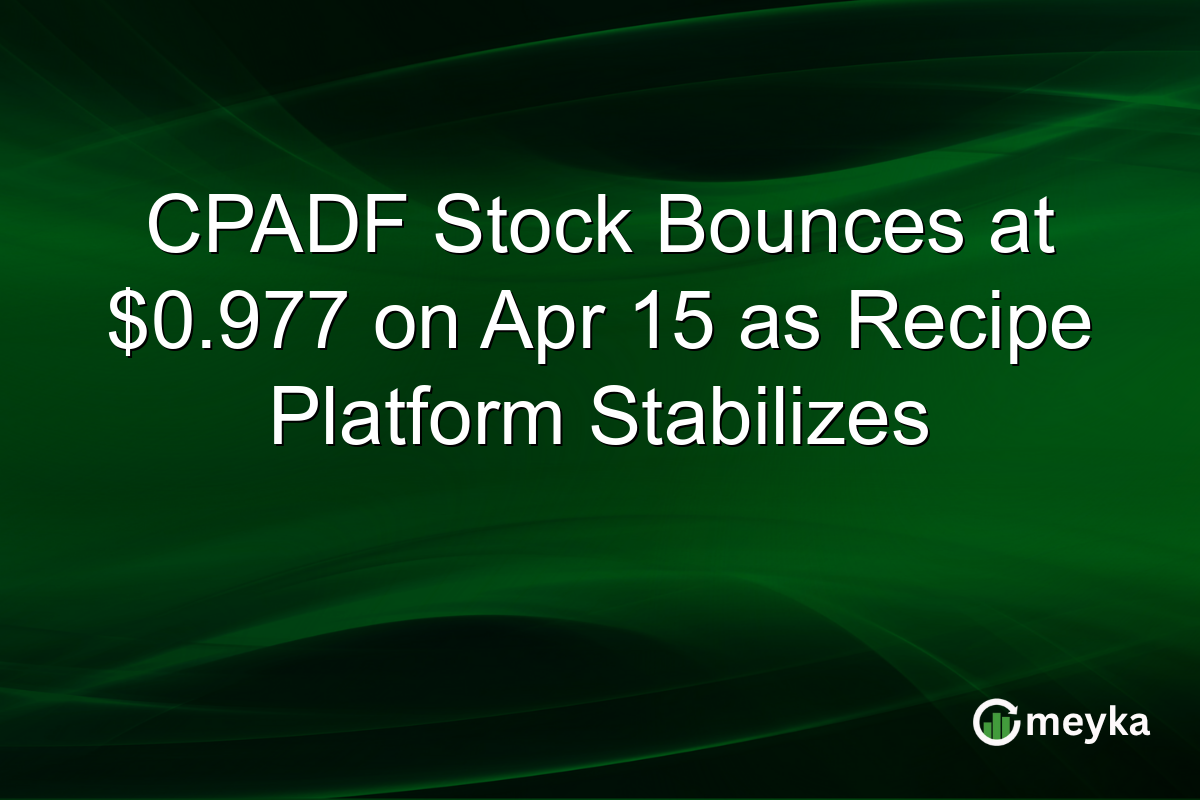 CPADF Stock Bounces at \$0.977 on Apr 15 as Recipe Platform Stabilizes

meyka